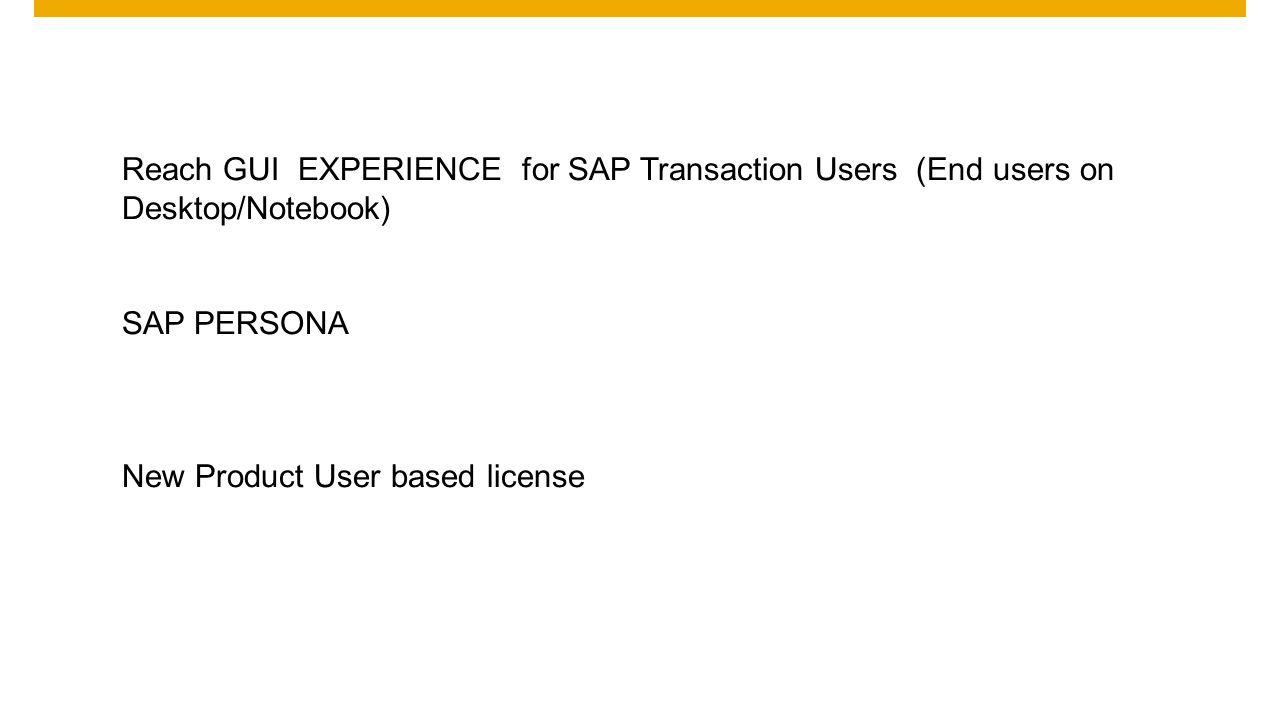 Reach GUI EXPERIENCE for SAP Transaction Users (End users on Desktop/Notebook)

SAP PERSONA

New Product User based license